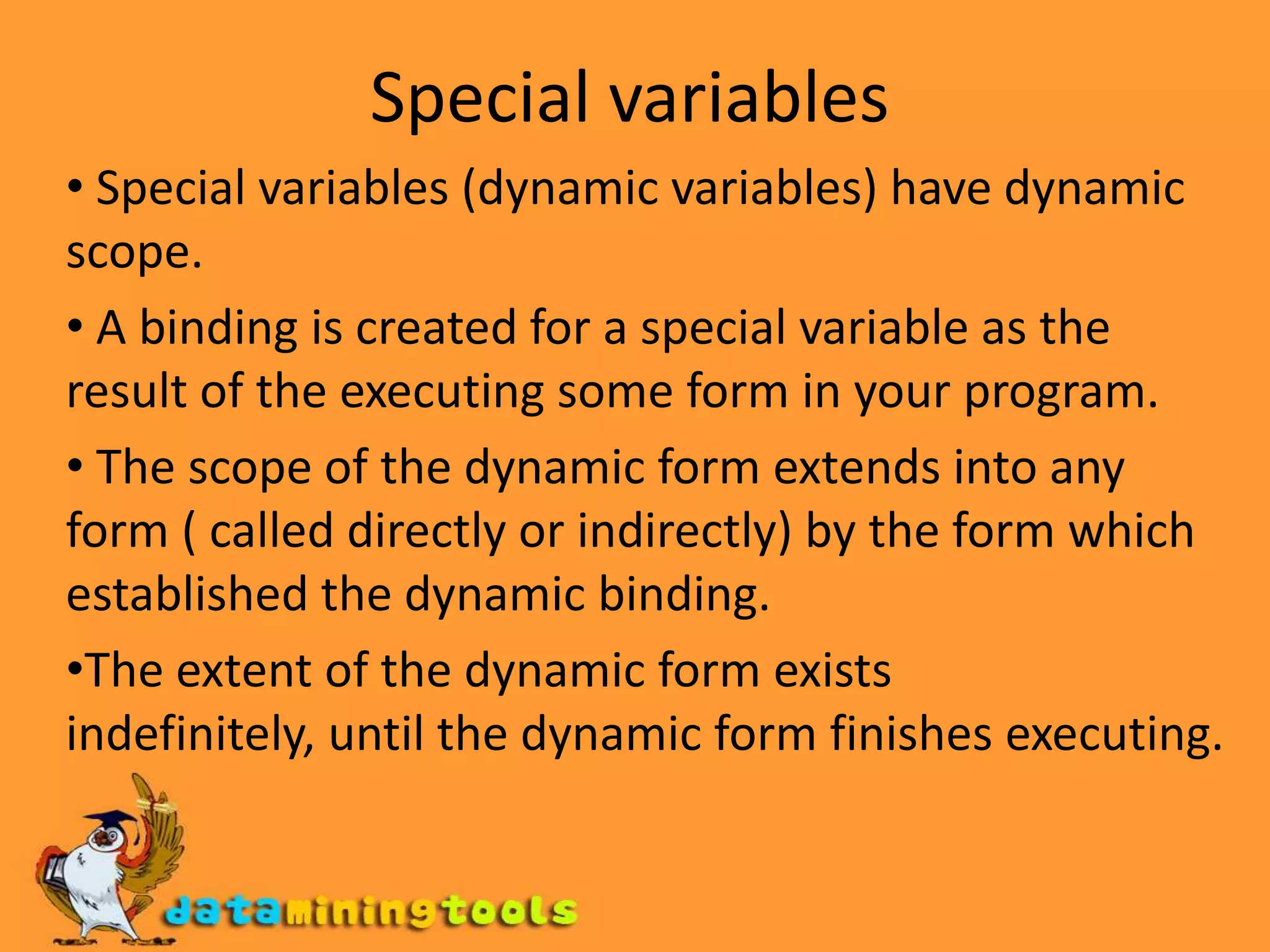 Special variables

• Special variables (dynamic variables) have dynamic scope.

• A binding is created for a special variable as the result of the executing some form in your program.

• The scope of the dynamic form extends into any form ( called directly or indirectly) by the form which established the dynamic binding.

•The extent of the dynamic form exists indefinitely, until the dynamic form finishes executing.

dataminingtools